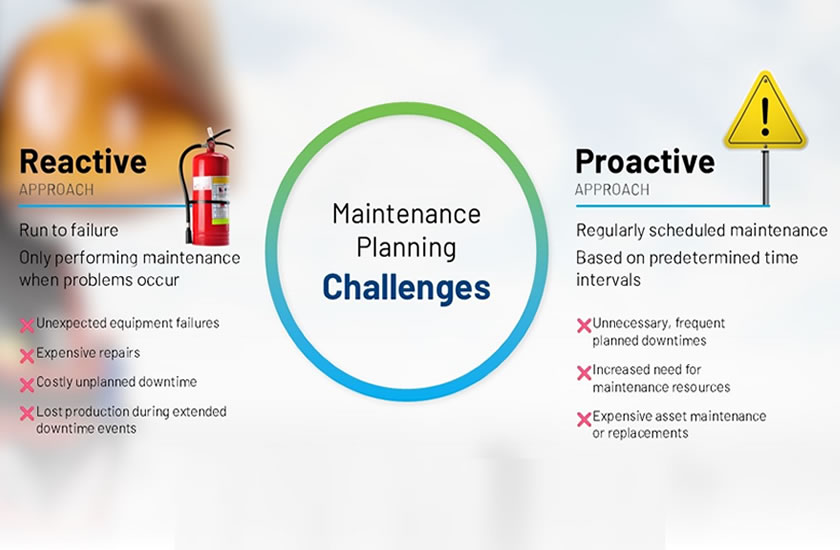 Reactive
APPROACH

Run to failure
Only performing maintenance when problems occur

Unexpected equipment failures
Expensive repairs
Costly unplanned downtime
Lost production during extended downtime events

Maintenance Planning
Challenges

Proactive
APPROACH

Regularly scheduled maintenance
Based on predetermined time intervals

Unnecessary, frequent planned downtimes
Increased need for maintenance resources
Expensive asset maintenance or replacements